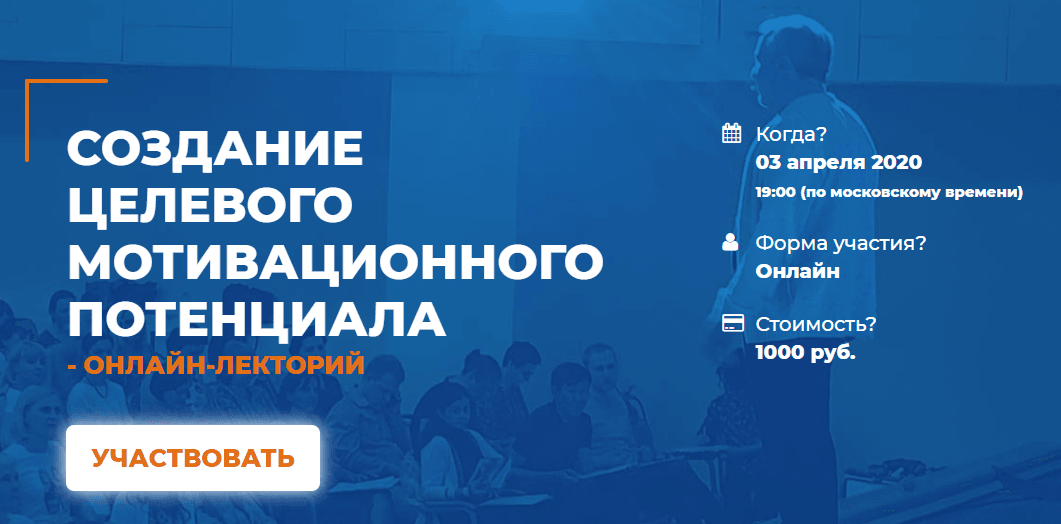 СОЗДАНИЕ ЦЕЛЕВОГО МОТИВАЦИОННОГО ПОТЕНЦИАЛА

- ОНЛАЙН-ЛЕКТОРИЙ

УЧАСТВОВАТЬ

Когда?
03 апреля 2020
19:00 (по московскому времени)

Форма участия?
Онлайн

Стоимость?
1000 руб.